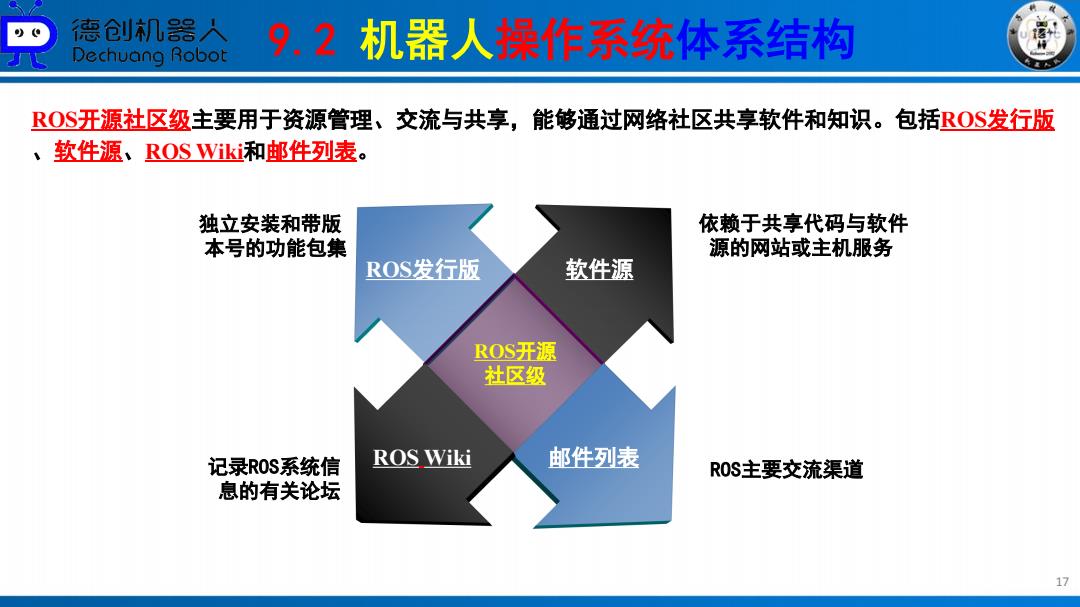 德创机器人
Dechuang Robot

9.2 机器人操作系统体系结构

ROS开源社区级主要用于资源管理、交流与共享，能够通过网络社区共享软件和知识。包括ROS发行版、软件源、ROS Wiki和邮件列表。

独立安装和带版本号的功能包集

ROS发行版

软件源

依赖于共享代码与软件源的网站或主机服务

ROS开源社区级

记录ROS系统信息的有关论坛

ROS Wiki

邮件列表

ROS主要交流渠道

17